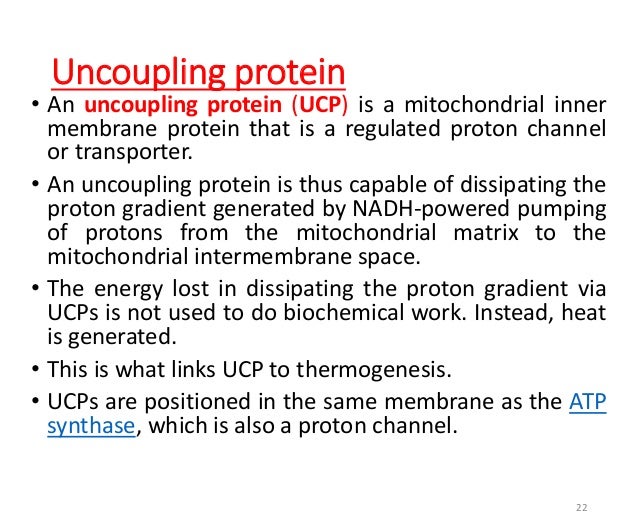 Uncoupling protein

• An uncoupling protein (UCP) is a mitochondrial inner membrane protein that is a regulated proton channel or transporter.

• An uncoupling protein is thus capable of dissipating the proton gradient generated by NADH-powered pumping of protons from the mitochondrial matrix to the mitochondrial intermembrane space.

• The energy lost in dissipating the proton gradient via UCPs is not used to do biochemical work. Instead, heat is generated.

• This is what links UCP to thermogenesis.

• UCPs are positioned in the same membrane as the ATP synthase, which is also a proton channel.

22